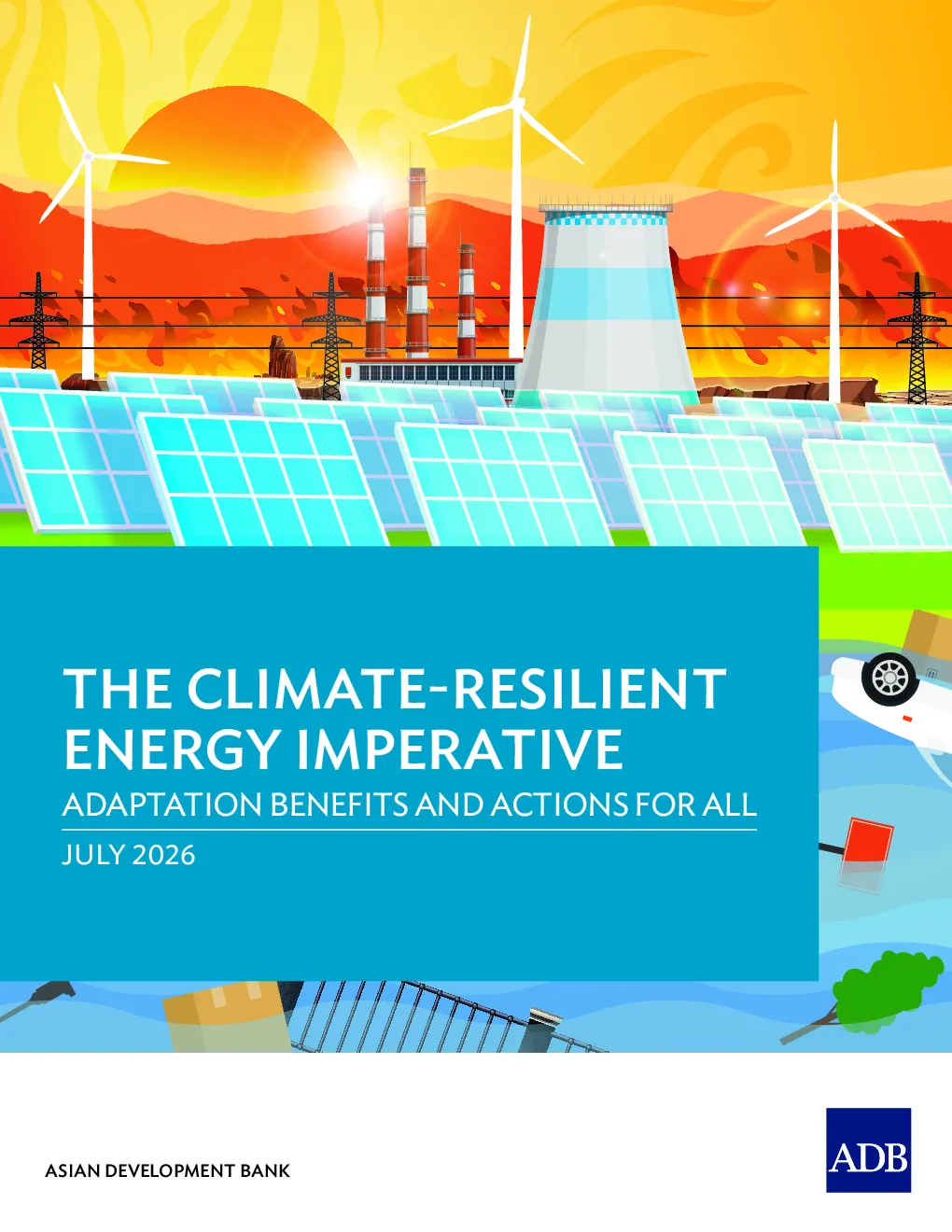 THE CLIMATE-RESILIENT ENERGY IMPERATIVE

ADAPTATION BENEFITS AND ACTIONS FOR ALL

JULY 2026

ASIAN DEVELOPMENT BANK

ADB